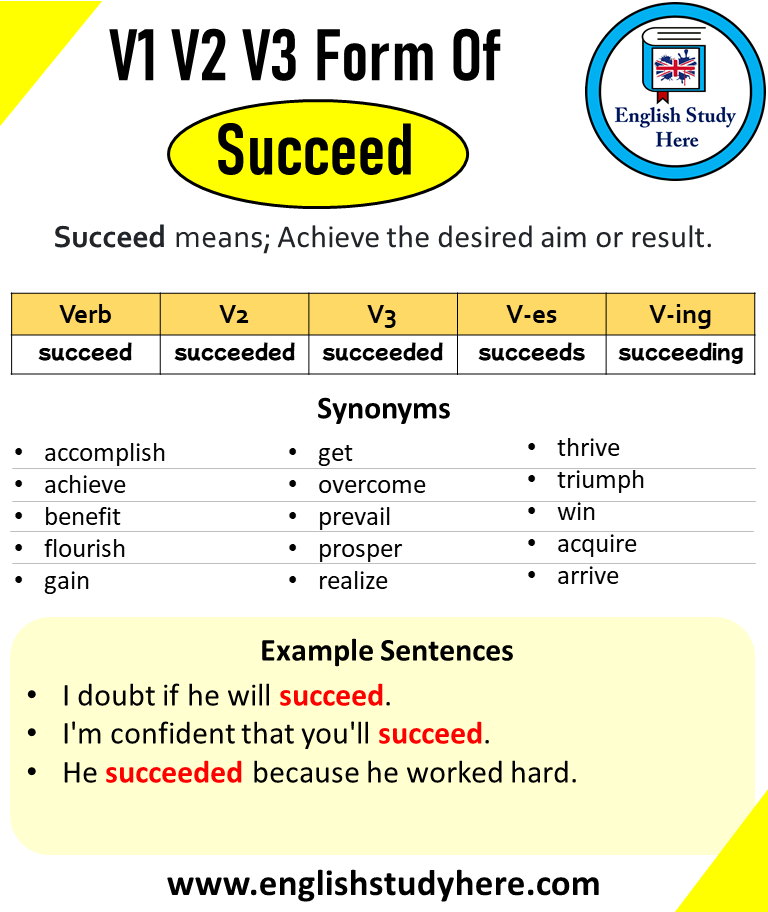 V1 V2 V3 Form Of

Succeed

English Study Here

Succeed means; Achieve the desired aim or result.

| Verb | V2 | V3 | V-es | V-ing |
|---|---|---|---|---|
| succeed | succeeded | succeeded | succeeds | succeeding |

Synonyms

- accomplish
- achieve
- benefit
- flourish
- gain

- get
- overcome
- prevail
- prosper
- realize

- thrive
- triumph
- win
- acquire
- arrive

Example Sentences

- I doubt if he will succeed.
- I'm confident that you'll succeed.
- He succeeded because he worked hard.

www.englishstudyhere.com